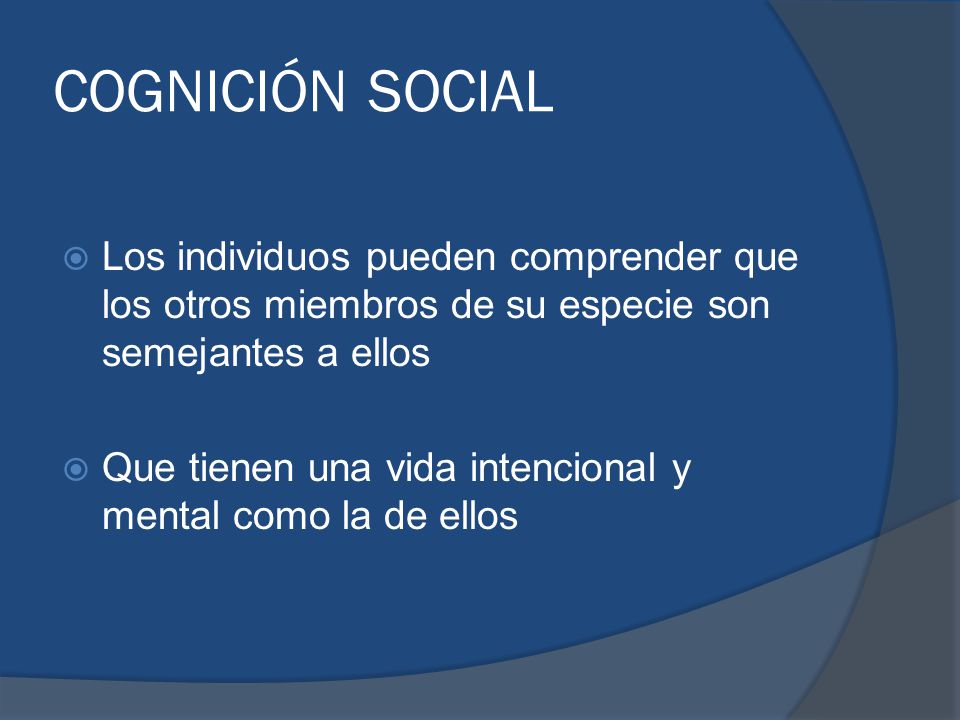 COGNICIÓN SOCIAL

Los individuos pueden comprender que los otros miembros de su especie son semejantes a ellos

Que tienen una vida intencional y mental como la de ellos